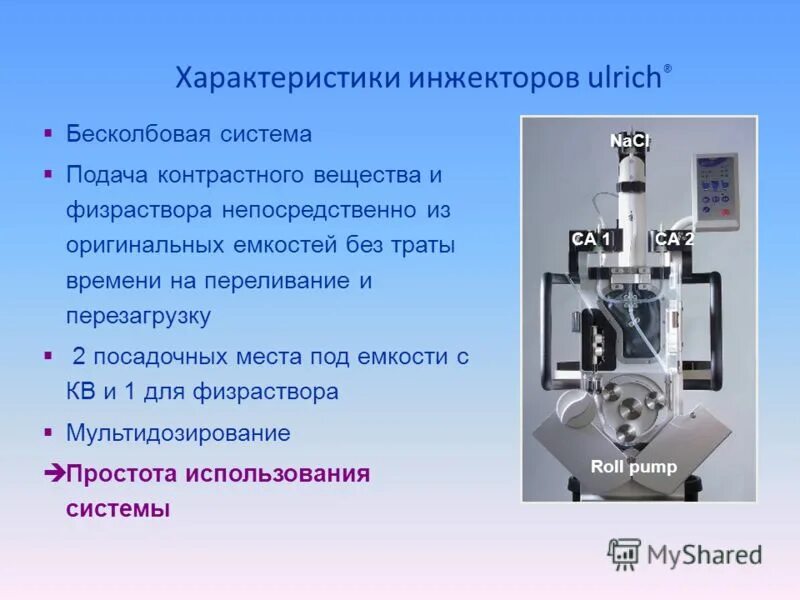 Характеристики инжекторов ulrich®

▪ Бесколбовая система

▪ Подача контрастного вещества и физраствора непосредственно из оригинальных емкостей без траты времени на переливание и перезагрузку

▪ 2 посадочных места под емкости с КВ и 1 для физраствора

▪ Мультидозирование

➔Простота использования системы

NaCl

CA 1

CA 2

Roll pump

MyShared